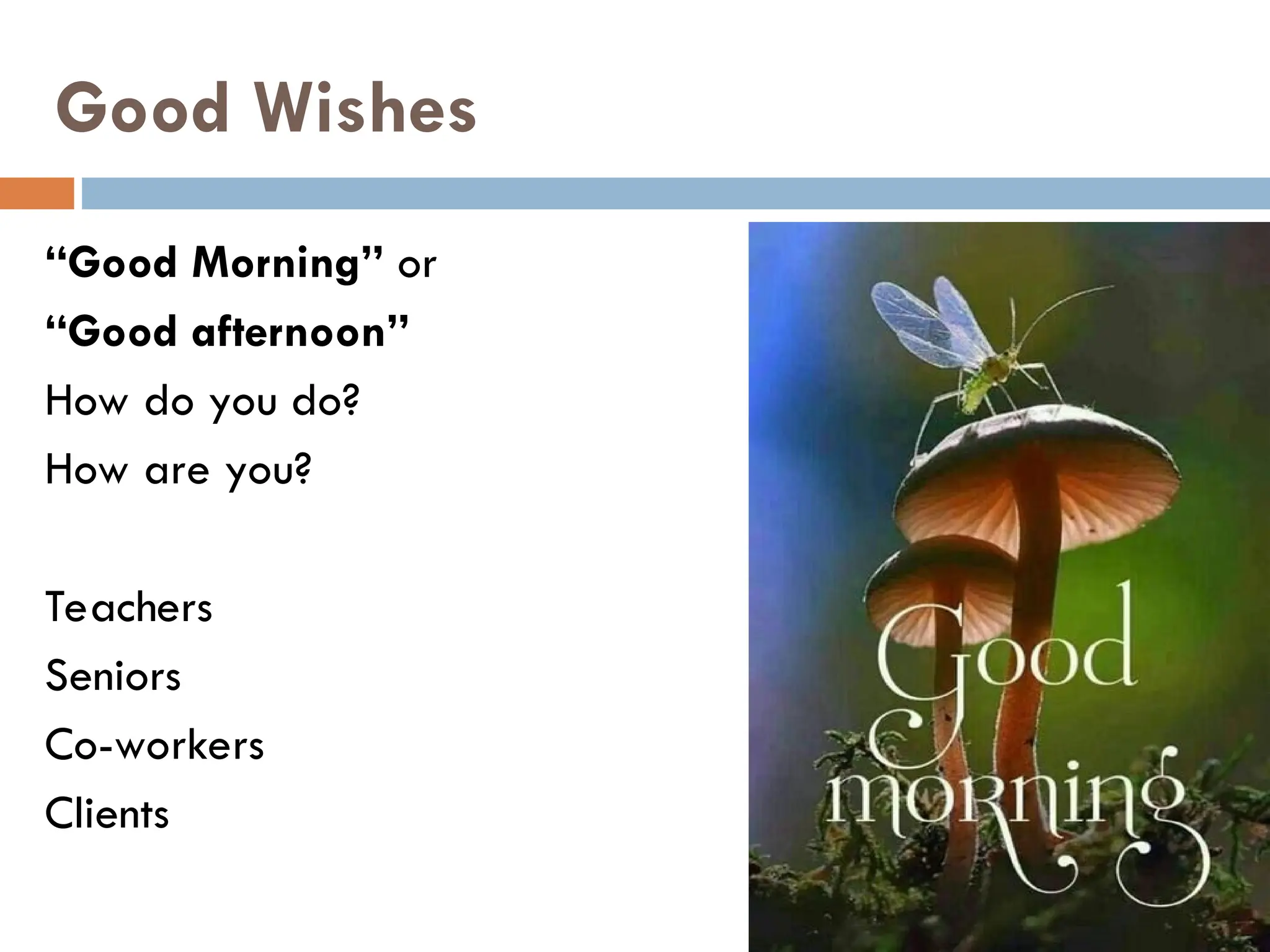 Good Wishes

“Good Morning” or

“Good afternoon”

How do you do?

How are you?

Teachers

Seniors

Co-workers

Clients

Good morning